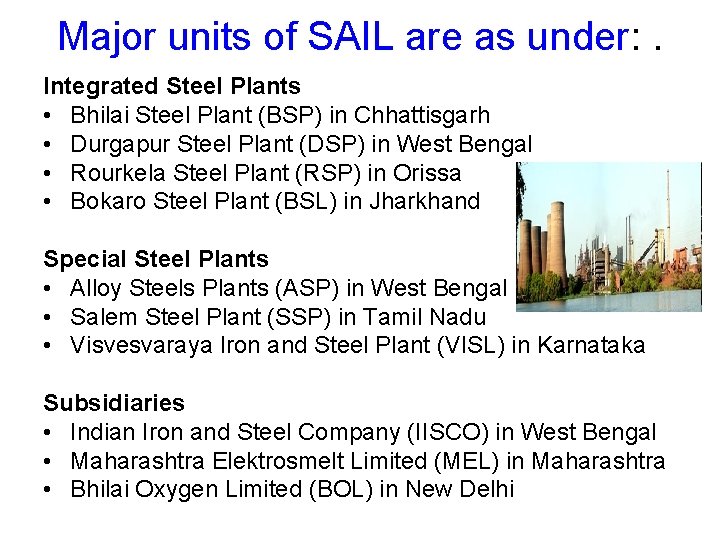 Major units of SAIL are as under: .

Integrated Steel Plants
• Bhilai Steel Plant (BSP) in Chhattisgarh
• Durgapur Steel Plant (DSP) in West Bengal
• Rourkela Steel Plant (RSP) in Orissa
• Bokaro Steel Plant (BSL) in Jharkhand

Special Steel Plants
• Alloy Steels Plants (ASP) in West Bengal
• Salem Steel Plant (SSP) in Tamil Nadu
• Visvesvaraya Iron and Steel Plant (VISL) in Karnataka

Subsidiaries
• Indian Iron and Steel Company (IISCO) in West Bengal
• Maharashtra Elektrosmelt Limited (MEL) in Maharashtra
• Bhilai Oxygen Limited (BOL) in New Delhi